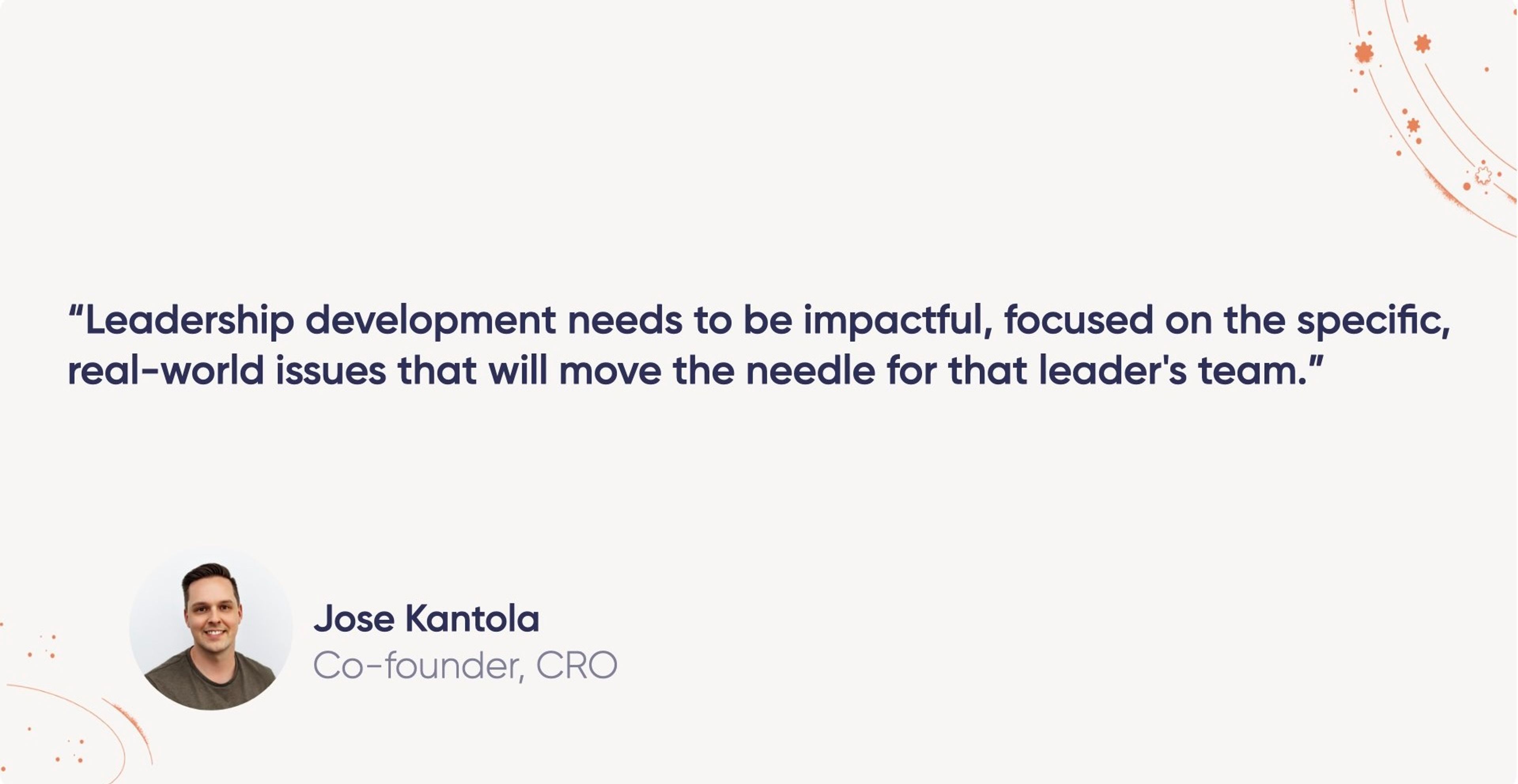 "Leadership development needs to be impactful, focused on the specific, real-world issues that will move the needle for that leader's team."

Jose Kantola
Co-founder, CRO